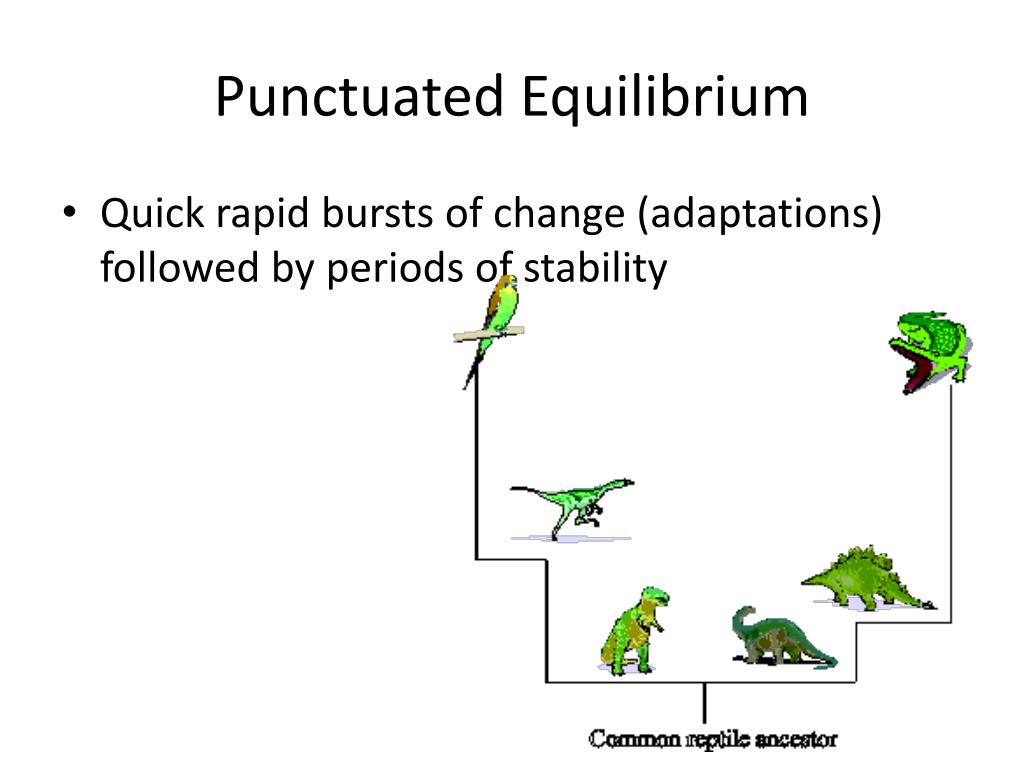 Punctuated Equilibrium

• Quick rapid bursts of change (adaptations) followed by periods of stability

Common reptile ancestor